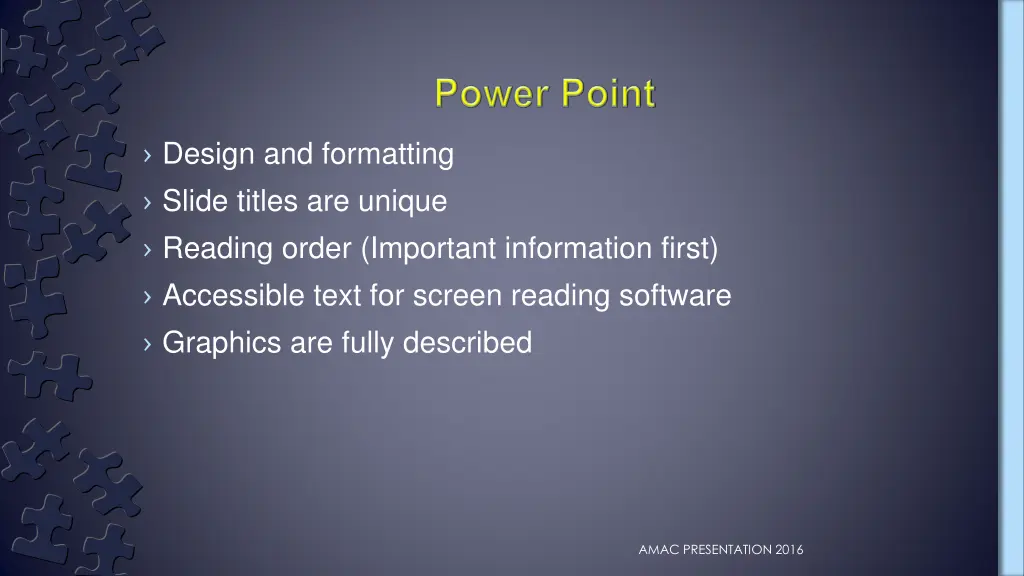 Power Point

› Design and formatting
› Slide titles are unique
› Reading order (Important information first)
› Accessible text for screen reading software
› Graphics are fully described

AMAC PRESENTATION 2016